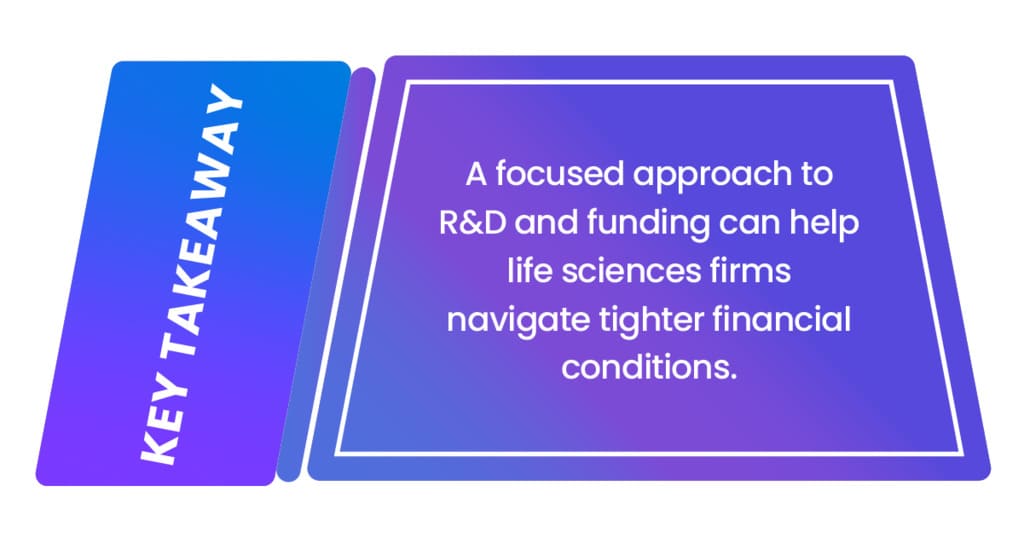 KEY TAKEAWAY

A focused approach to R&D and funding can help life sciences firms navigate tighter financial conditions.